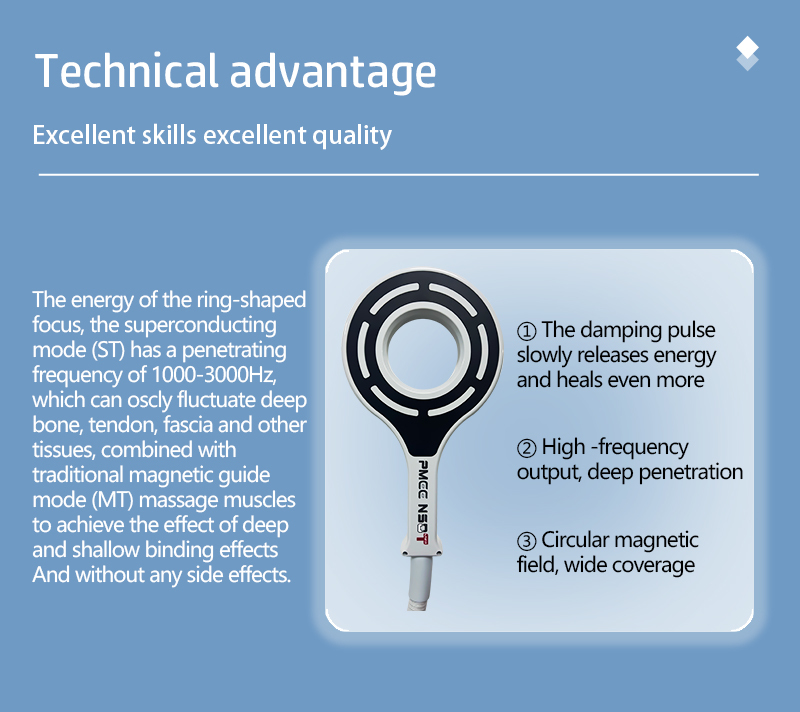 Technical advantage

Excellent skills excellent quality

The energy of the ring-shaped focus, the superconducting mode (ST) has a penetrating frequency of 1000-3000Hz, which can oscly fluctuate deep bone, tendon, fascia and other tissues, combined with traditional magnetic guide mode (MT) massage muscles to achieve the effect of deep and shallow binding effects And without any side effects.

PMCC NSOT

① The damping pulse slowly releases energy and heals even more

② High -frequency output, deep penetration

③ Circular magnetic field, wide coverage